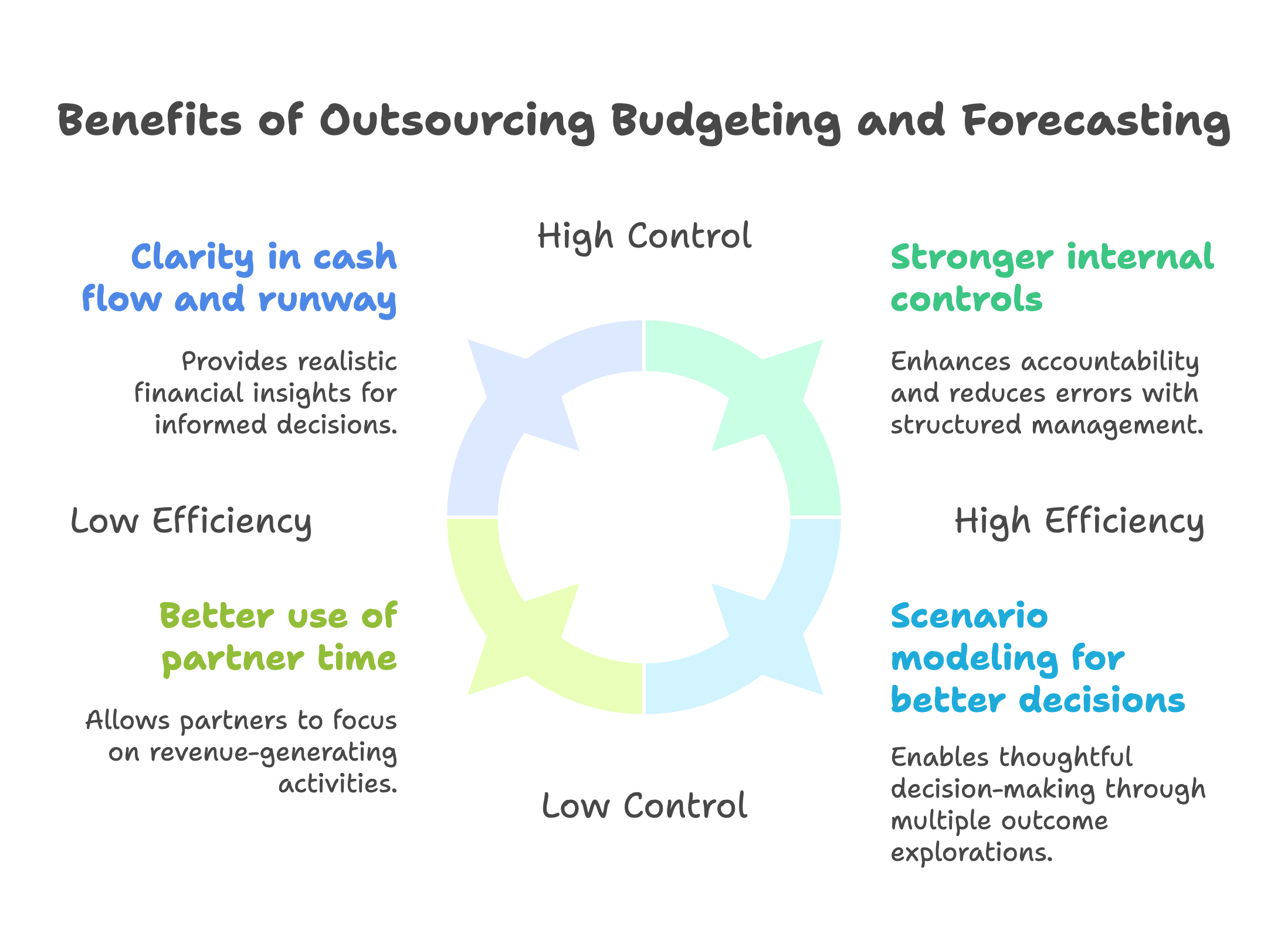 Benefits of Outsourcing Budgeting and Forecasting

High Control

Clarity in cash flow and runway

Provides realistic financial insights for informed decisions.

Stronger internal controls

Enhances accountability and reduces errors with structured management.

Low Efficiency

High Efficiency

Better use of partner time

Allows partners to focus on revenue-generating activities.

Scenario modeling for better decisions

Enables thoughtful decision-making through multiple outcome explorations.

Low Control